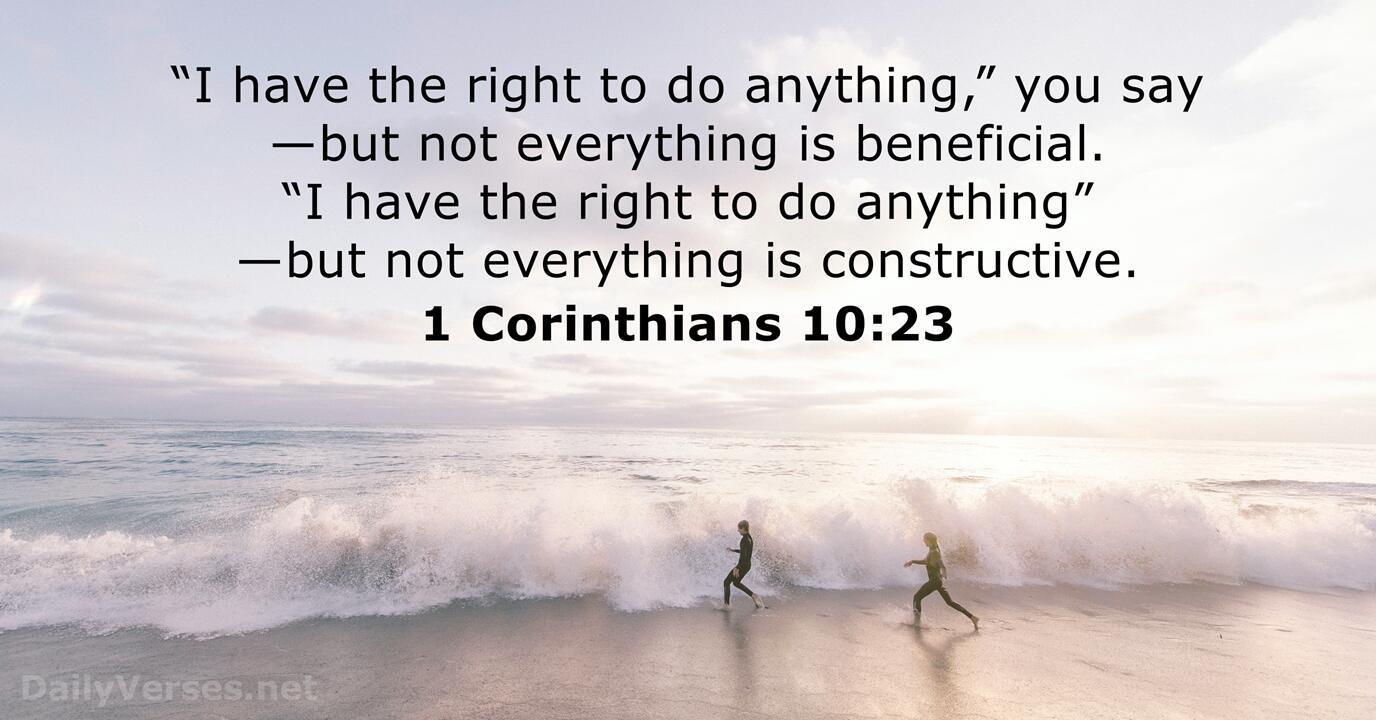 “I have the right to do anything,” you say —but not everything is beneficial. “I have the right to do anything” —but not everything is constructive.

1 Corinthians 10:23

DailyVerses.net